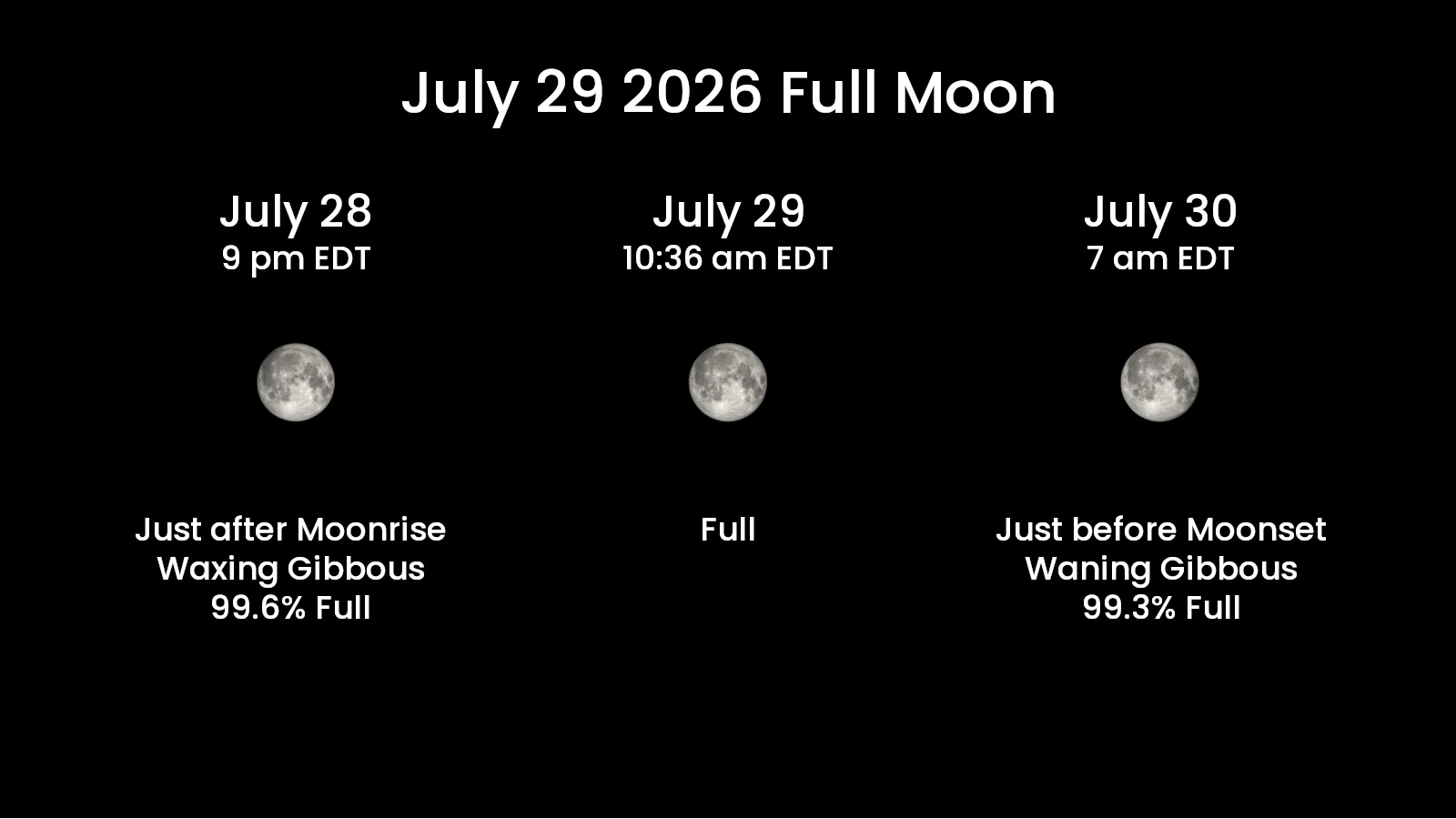 July 29 2026 Full Moon

July 28
9 pm EDT

Just after Moonrise
Waxing Gibbous
99.6% Full

July 29
10:36 am EDT

Full

July 30
7 am EDT

Just before Moonset
Waning Gibbous
99.3% Full